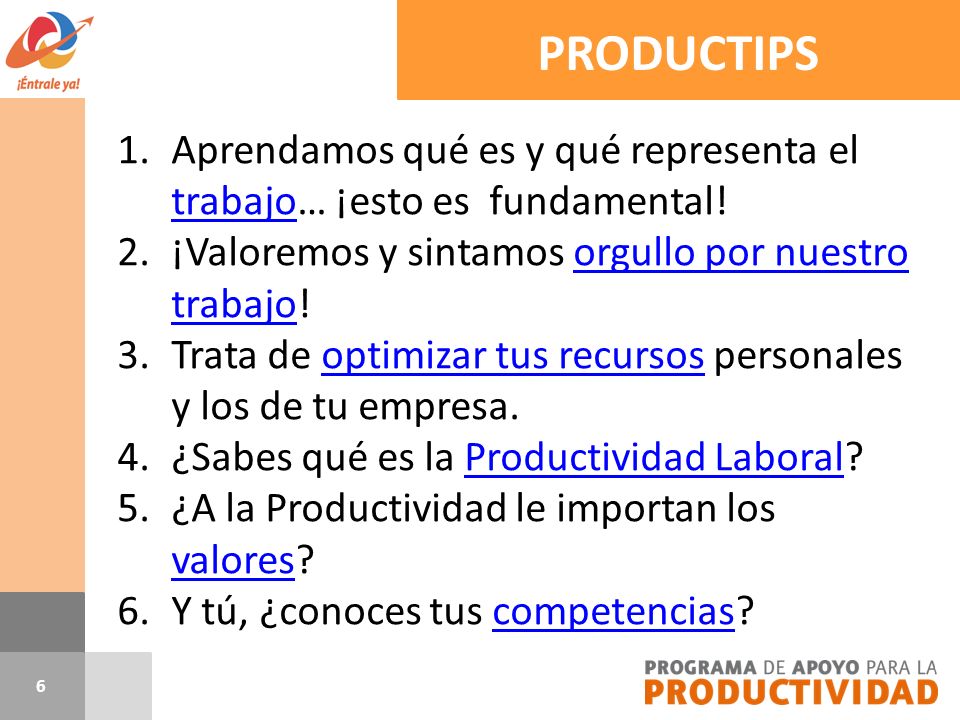 ¡Éntrale ya!

PRODUCTIPS

1. Aprendamos qué es y qué representa el trabajo… ¡esto es fundamental!
2. ¡Valoremos y sintamos orgullo por nuestro trabajo!
3. Trata de optimizar tus recursos personales y los de tu empresa.
4. ¿Sabes qué es la Productividad Laboral?
5. ¿A la Productividad le importan los valores?
6. Y tú, ¿conoces tus competencias?

6

PROGRAMA DE APOYO PARA LA PRODUCTIVIDAD